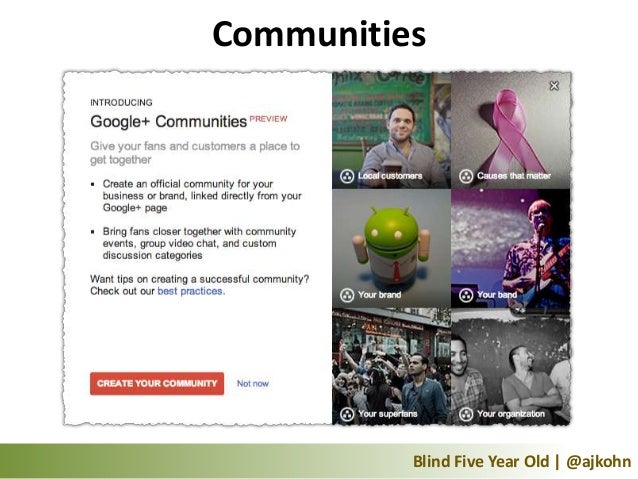 Communities

INTRODUCING

Google+ Communities PREVIEW

Give your fans and customers a place to get together

▪ Create an official community for your business or brand, linked directly from your Google+ page

▪ Bring fans closer together with community events, group video chat, and custom discussion categories

Want tips on creating a successful community? Check out our best practices.

CREATE YOUR COMMUNITY

Not now

Local customers

Causes that matter

Your brand

Your band

Your superfans

Your organization

Blind Five Year Old | @ajkohn